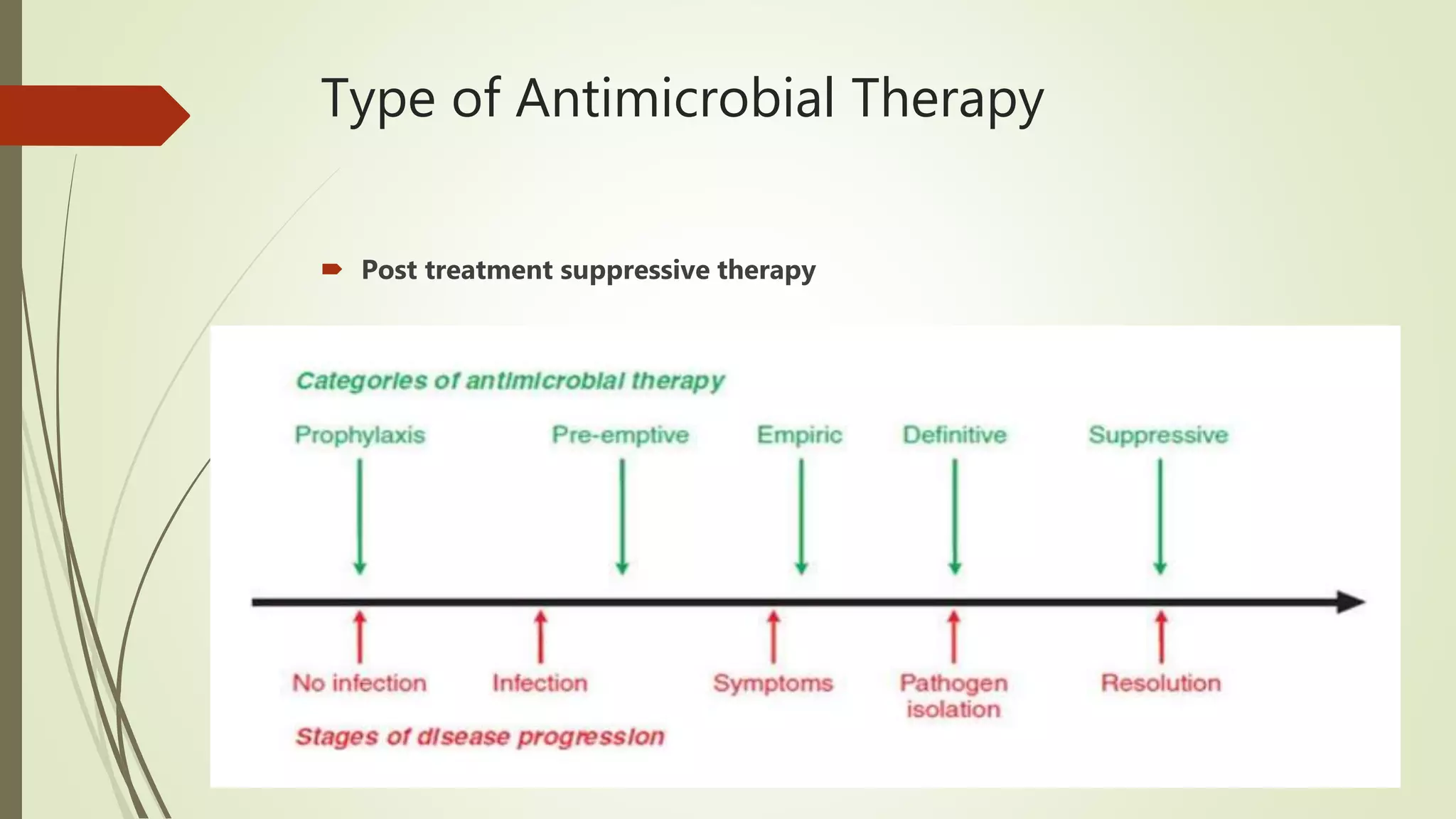 Type of Antimicrobial Therapy

Post treatment suppressive therapy

Categories of antimicrobial therapy

Prophylaxis

Pre-emptive

Empiric

Definitive

Suppressive

No infection

Infection

Symptoms

Pathogen isolation

Resolution

Stages of disease progression